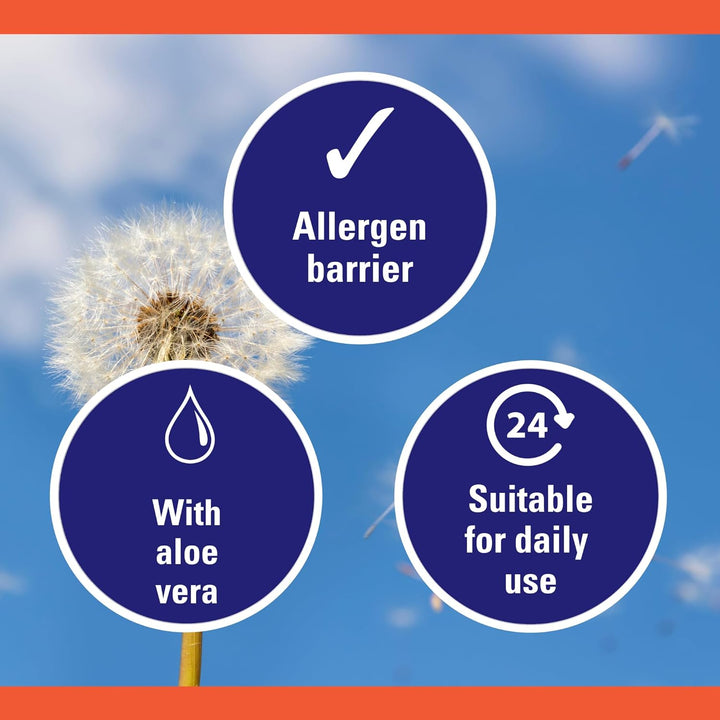 Allergen barrier

With aloe vera

24

Suitable for daily use